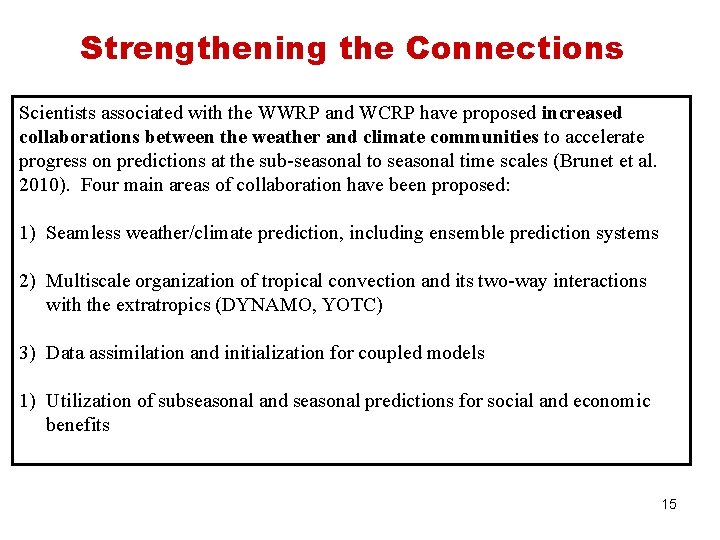 Strengthening the Connections

Scientists associated with the WWRP and WCRP have proposed increased collaborations between the weather and climate communities to accelerate progress on predictions at the sub-seasonal to seasonal time scales (Brunet et al. 2010). Four main areas of collaboration have been proposed:

1) Seamless weather/climate prediction, including ensemble prediction systems

2) Multiscale organization of tropical convection and its two-way interactions with the extratropics (DYNAMO, YOTC)

3) Data assimilation and initialization for coupled models

1) Utilization of subseasonal and seasonal predictions for social and economic benefits

15